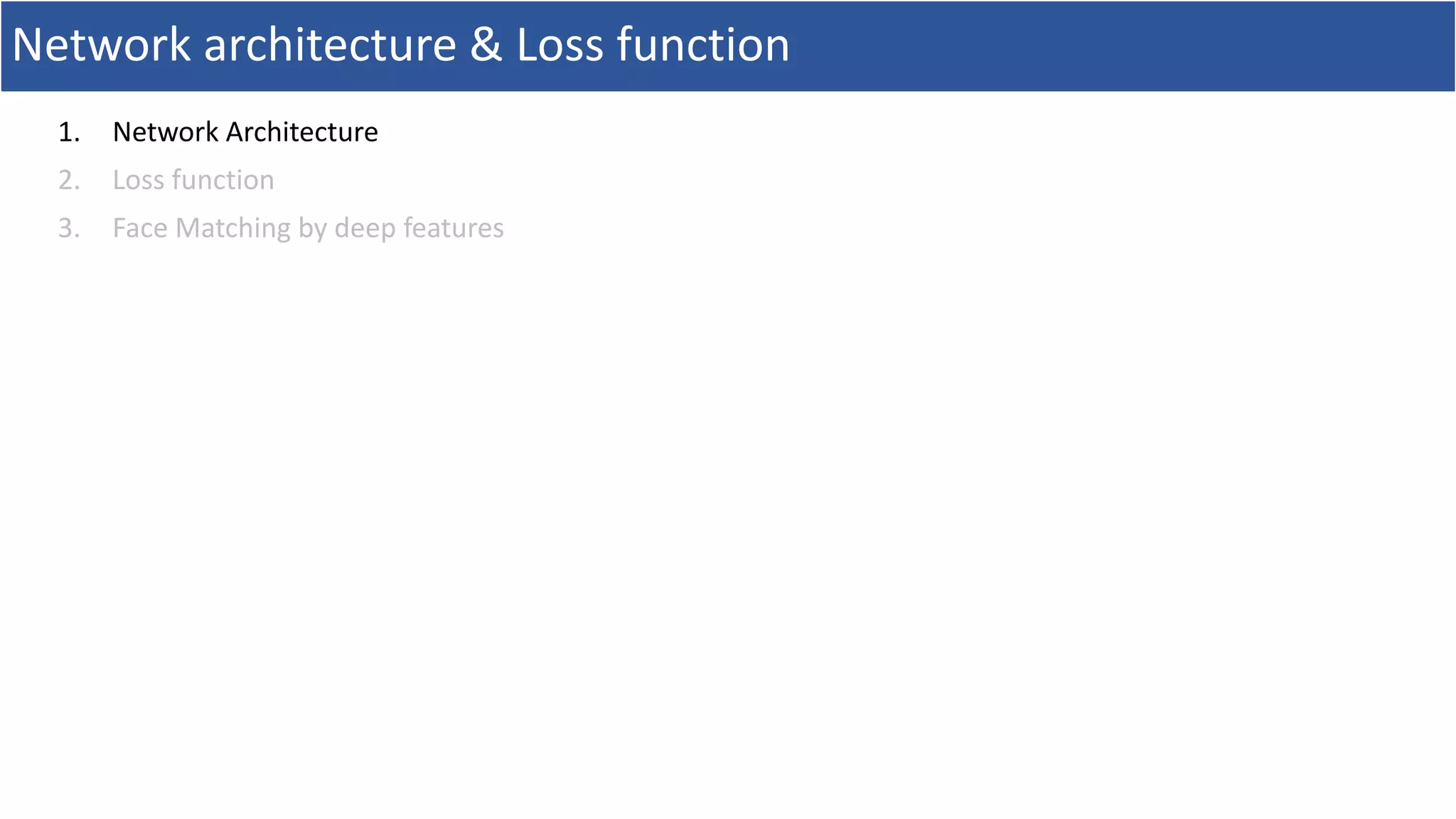 Network architecture & Loss function

1. Network Architecture
2. Loss function
3. Face Matching by deep features